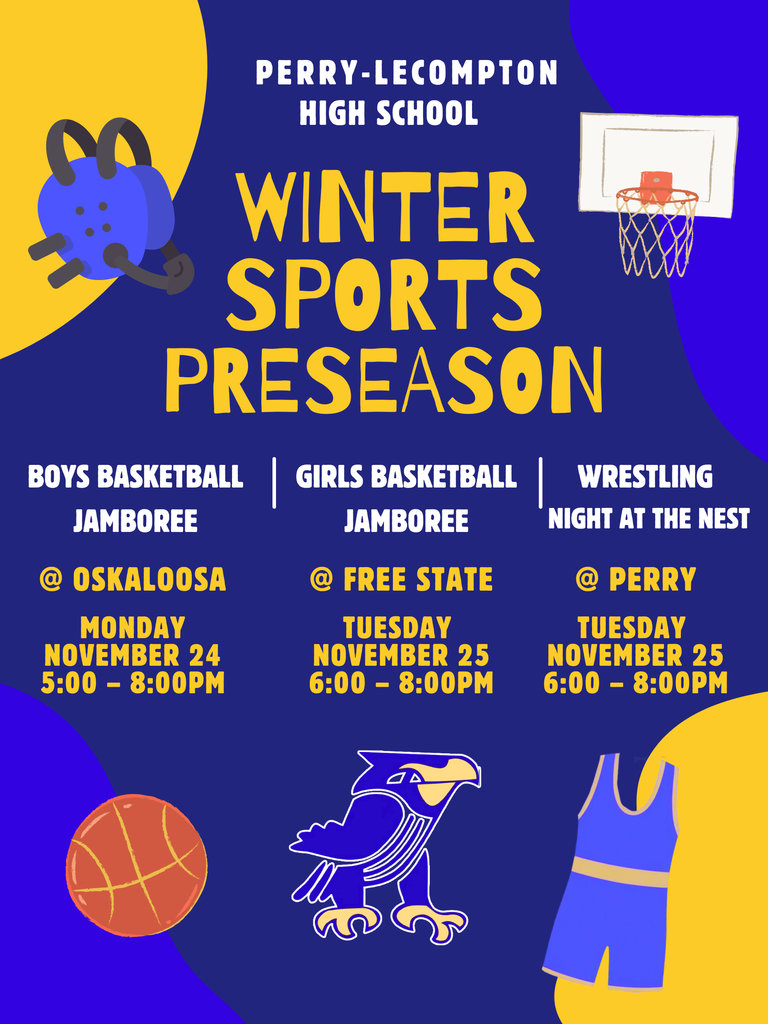 PERRY-LECOMPTON HIGH SCHOOL

WINTER SPORTS PRESEASON

BOYS BASKETBALL JAMBOREE

@ OSKALOOSA

MONDAY NOVEMBER 24 5:00 - 8:00PM

GIRLS BASKETBALL JAMBOREE

@ FREE STATE

TUESDAY NOVEMBER 25 6:00 - 8:00PM

WRESTLING NIGHT AT THE NEST

@ PERRY

TUESDAY NOVEMBER 25 6:00 - 8:00PM